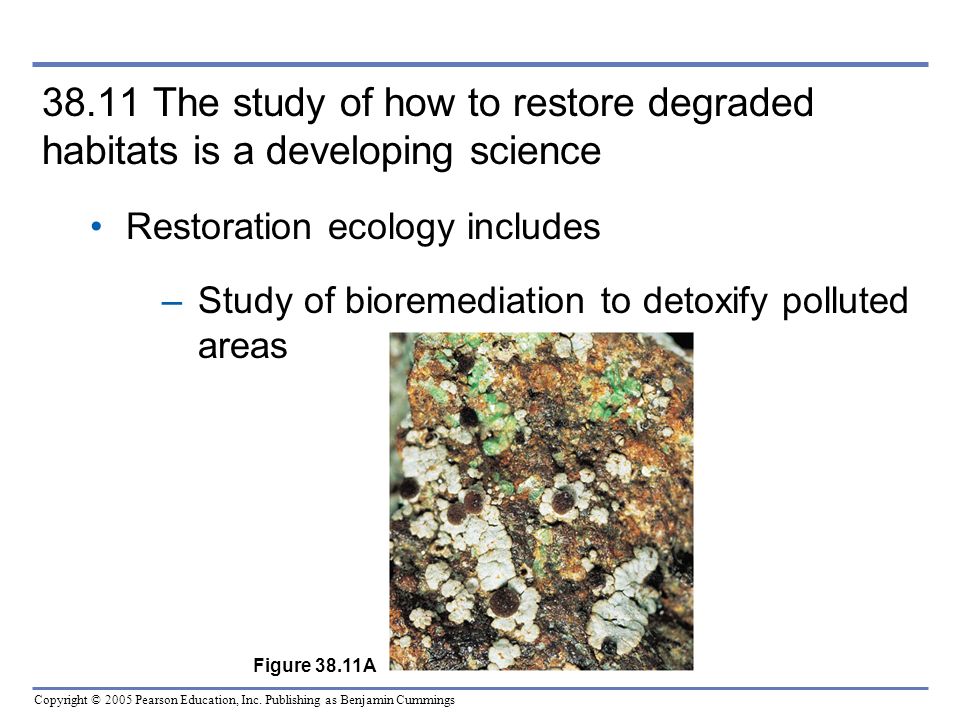 38.11 The study of how to restore degraded habitats is a developing science

• Restoration ecology includes

– Study of bioremediation to detoxify polluted areas

Figure 38.11A

Copyright © 2005 Pearson Education, Inc. Publishing as Benjamin Cummings